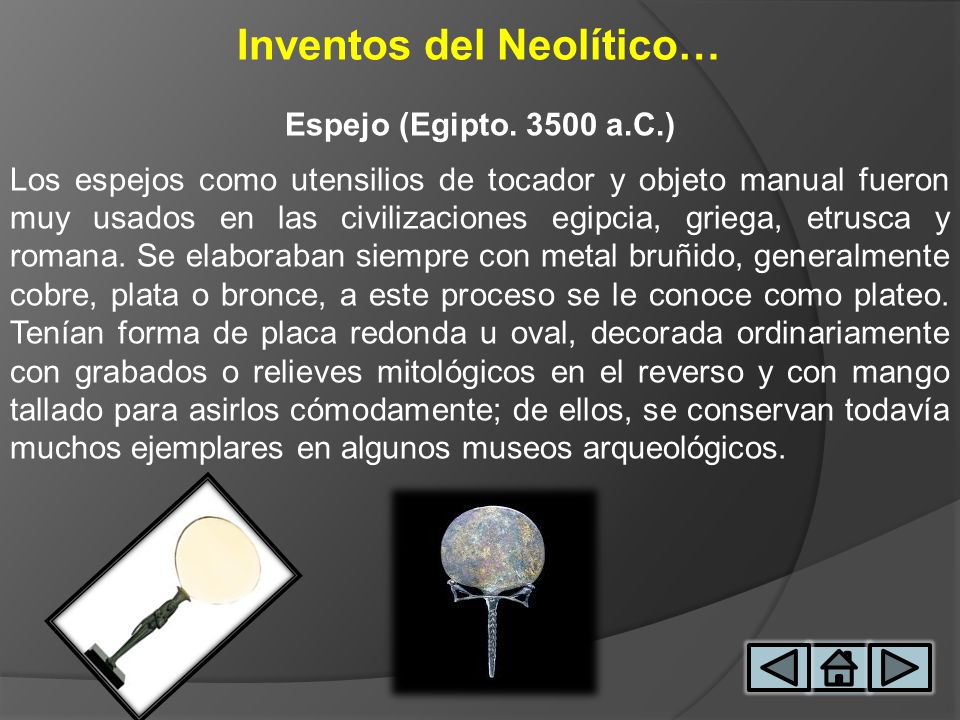 Inventos del Neolítico…

Espejo (Egipto. 3500 a.C.)

Los espejos como utensilios de tocador y objeto manual fueron muy usados en las civilizaciones egipcia, griega, etrusca y romana. Se elaboraban siempre con metal bruñido, generalmente cobre, plata o bronce, a este proceso se le conoce como plateo. Tenían forma de placa redonda u oval, decorada ordinariamente con grabados o relieves mitológicos en el reverso y con mango tallado para asirlos cómodamente; de ellos, se conservan todavía muchos ejemplares en algunos museos arqueológicos.